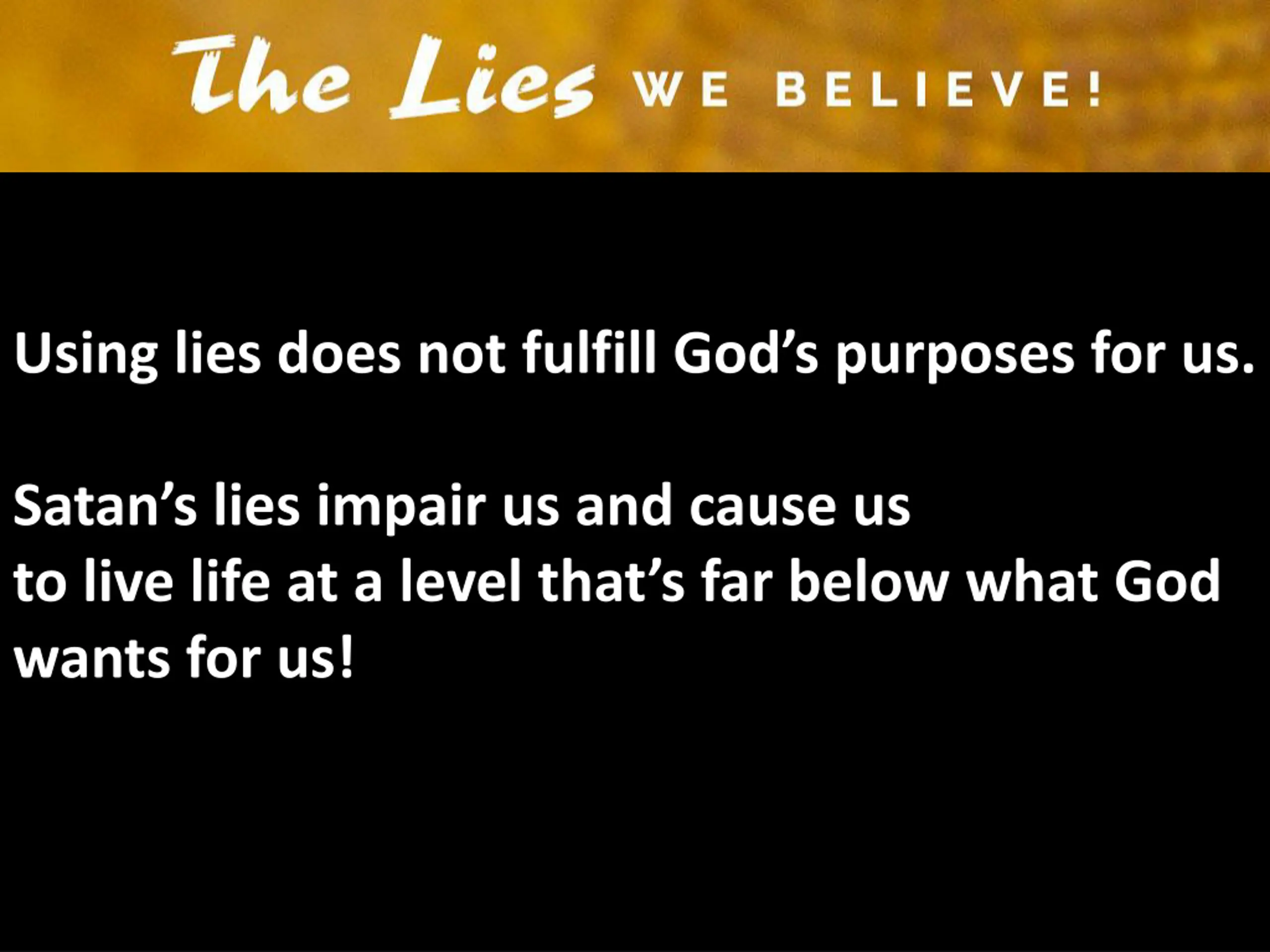 The Lies WE BELIEVE!

Using lies does not fulfill God’s purposes for us.

Satan’s lies impair us and cause us to live life at a level that’s far below what God wants for us!